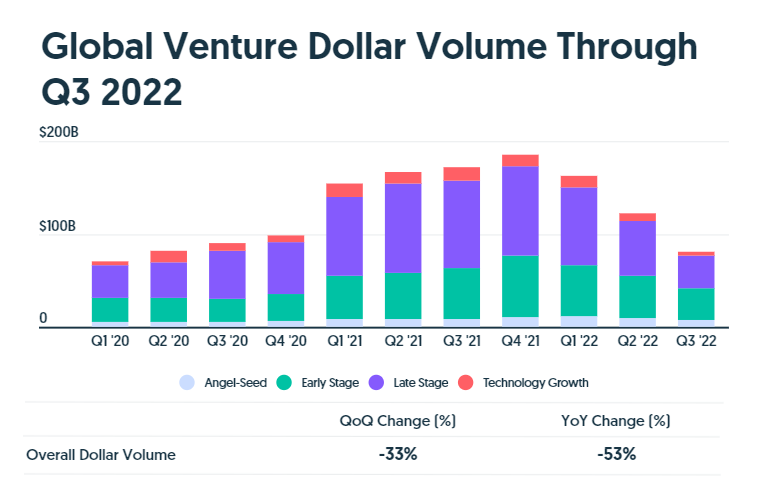 Global Venture Dollar Volume Through Q3 2022

$200B

$100B

0

Q1 '20 Q2 '20 Q3 '20 Q4 '20 Q1 '21 Q2 '21 Q3 '21 Q4 '21 Q1 '22 Q2 '22 Q3 '22

Angel-Seed Early Stage Late Stage Technology Growth

| | QoQ Change (%) | YoY Change (%) |
|---|---|---|
| Overall Dollar Volume | -33% | -53% |